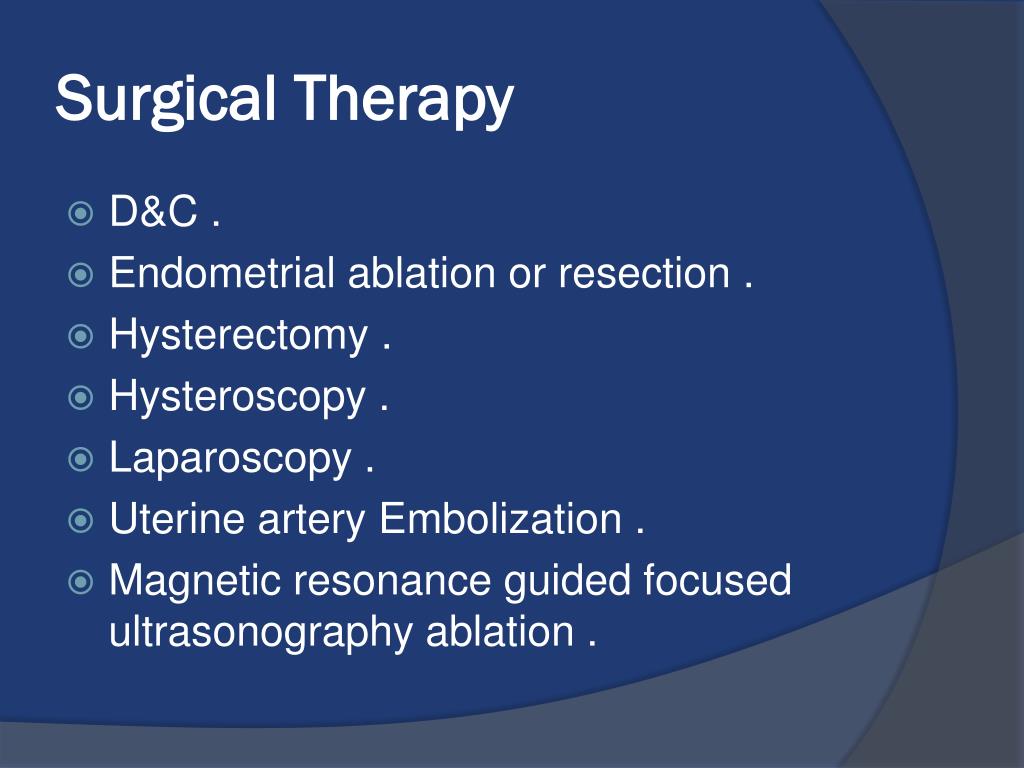 Surgical Therapy

D&C .
Endometrial ablation or resection .
Hysterectomy .
Hysteroscopy .
Laparoscopy .
Uterine artery Embolization .
Magnetic resonance guided focused ultrasonography ablation .